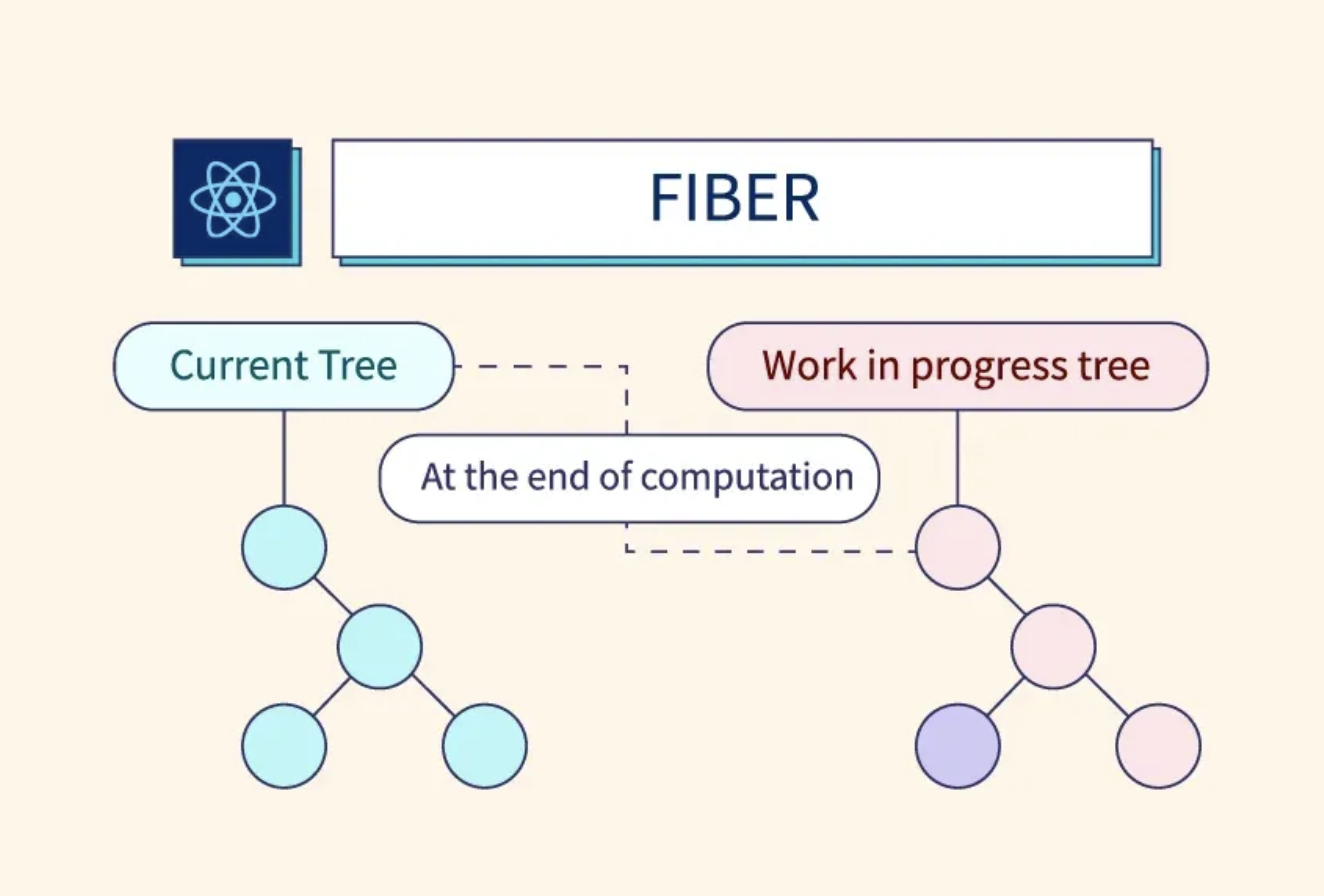 FIBER

Current Tree

Work in progress tree

At the end of computation